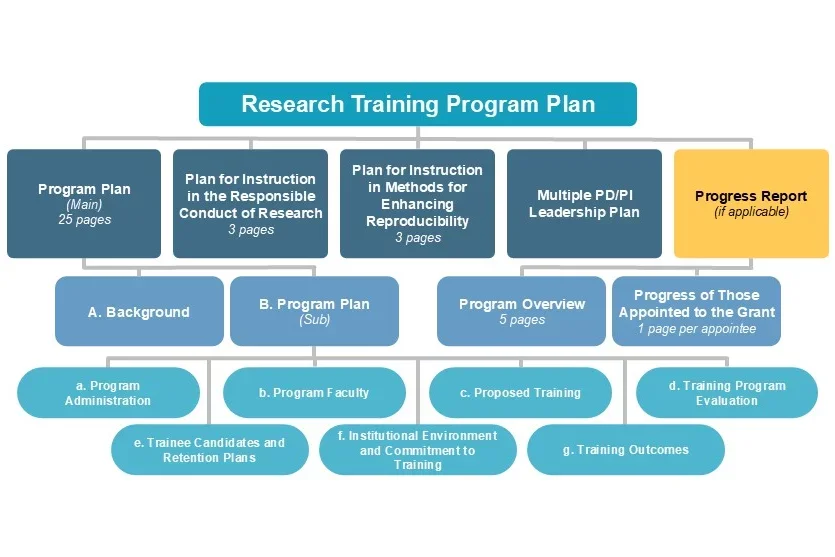 Research Training Program Plan

Program Plan
(Main)
25 pages

Plan for Instruction in the Responsible Conduct of Research
3 pages

Plan for Instruction in Methods for Enhancing Reproducibility
3 pages

Multiple PD/PI Leadership Plan

Progress Report
(if applicable)

A. Background

B. Program Plan
(Sub)

Program Overview
5 pages

Progress of Those Appointed to the Grant
1 page per appointee

a. Program Administration

b. Program Faculty

c. Proposed Training

d. Training Program Evaluation

e. Trainee Candidates and Retention Plans

f. Institutional Environment and Commitment to Training

g. Training Outcomes